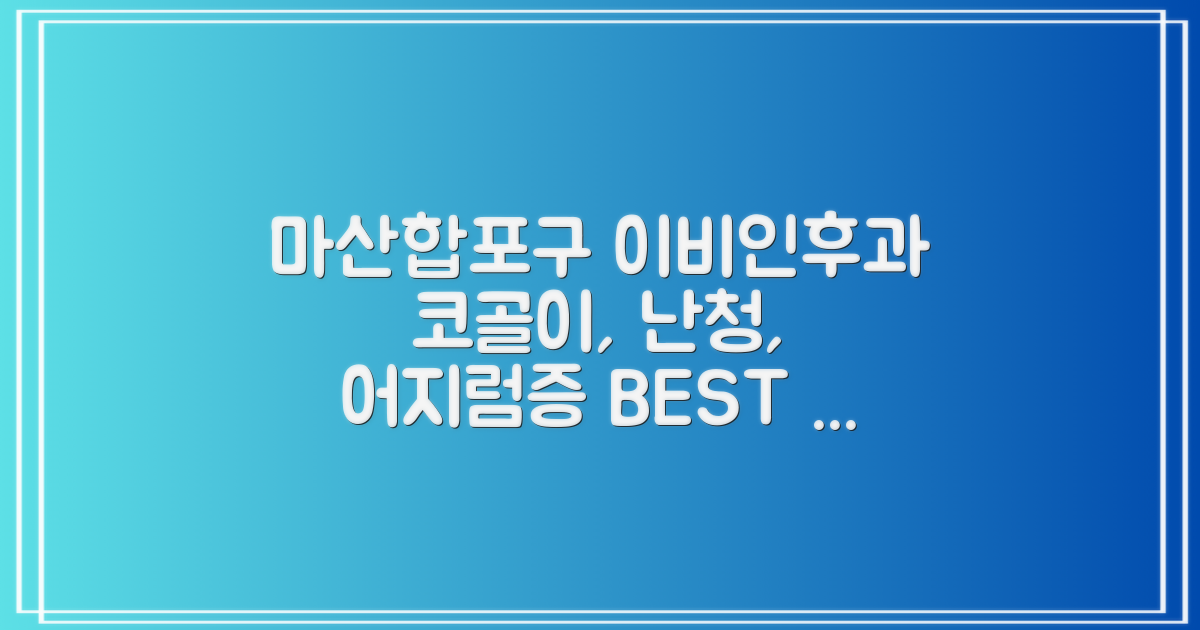 마산합포구 이비인후과 코골이, 난청, 어지럼증 BEST ...